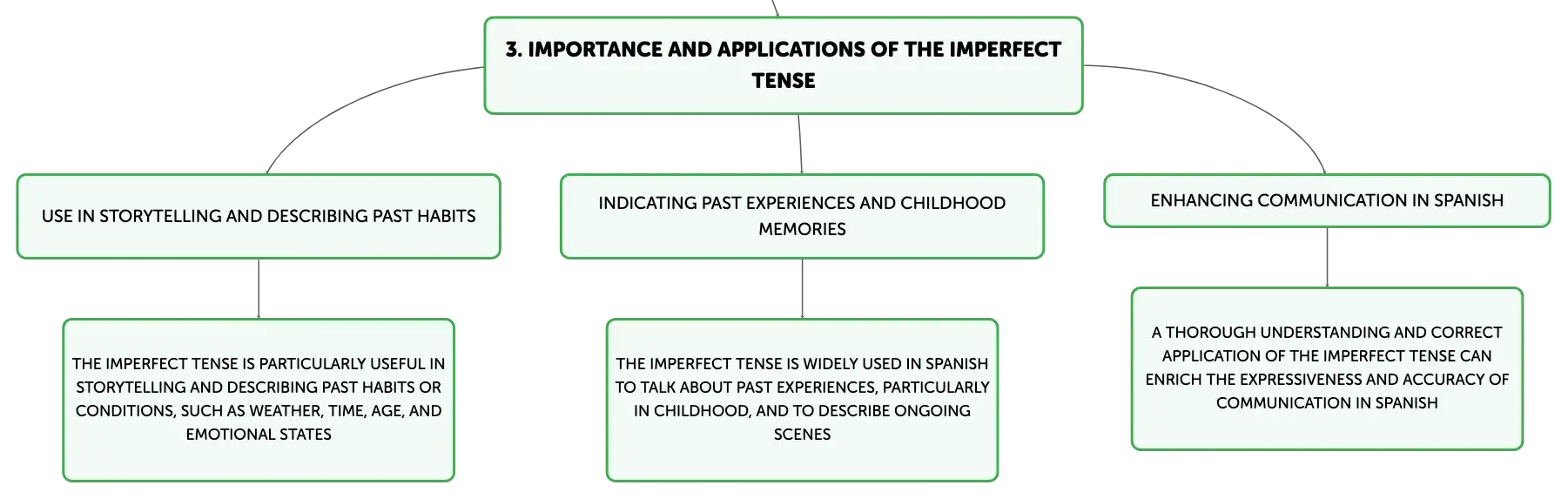 3. IMPORTANCE AND APPLICATIONS OF THE IMPERFECT TENSE

USE IN STORYTELLING AND DESCRIBING PAST HABITS

THE IMPERFECT TENSE IS PARTICULARLY USEFUL IN STORYTELLING AND DESCRIBING PAST HABITS OR CONDITIONS, SUCH AS WEATHER, TIME, AGE, AND EMOTIONAL STATES

INDICATING PAST EXPERIENCES AND CHILDHOOD MEMORIES

THE IMPERFECT TENSE IS WIDELY USED IN SPANISH TO TALK ABOUT PAST EXPERIENCES, PARTICULARLY IN CHILDHOOD, AND TO DESCRIBE ONGOING SCENES

ENHANCING COMMUNICATION IN SPANISH

A THOROUGH UNDERSTANDING AND CORRECT APPLICATION OF THE IMPERFECT TENSE CAN ENRICH THE EXPRESSIVENESS AND ACCURACY OF COMMUNICATION IN SPANISH